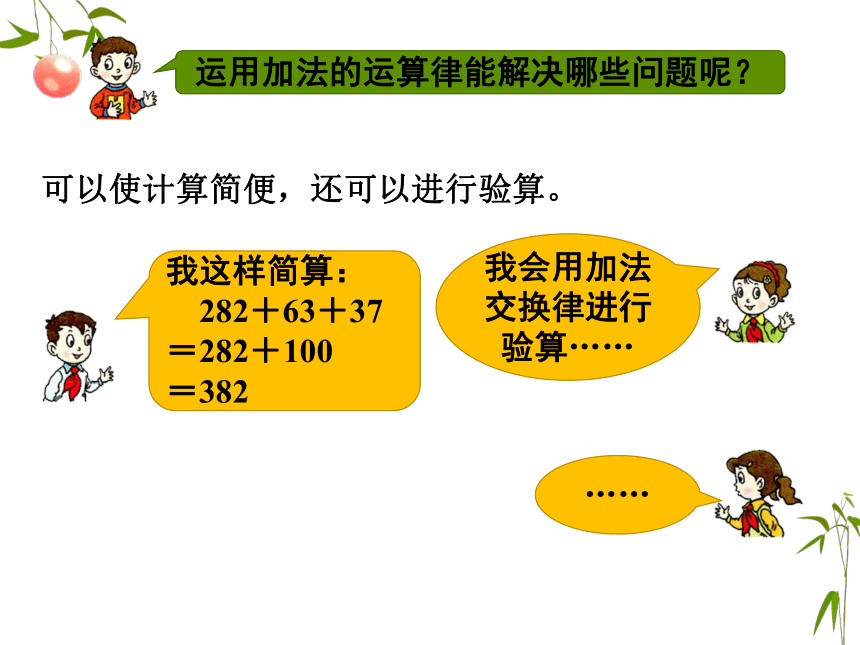 运用加法的运算律能解决哪些问题呢？

可以使计算简便，还可以进行验算。

我这样简算：
$282+63+37$
$=282+100$
$=382$

我会用加法交换律进行验算……

……